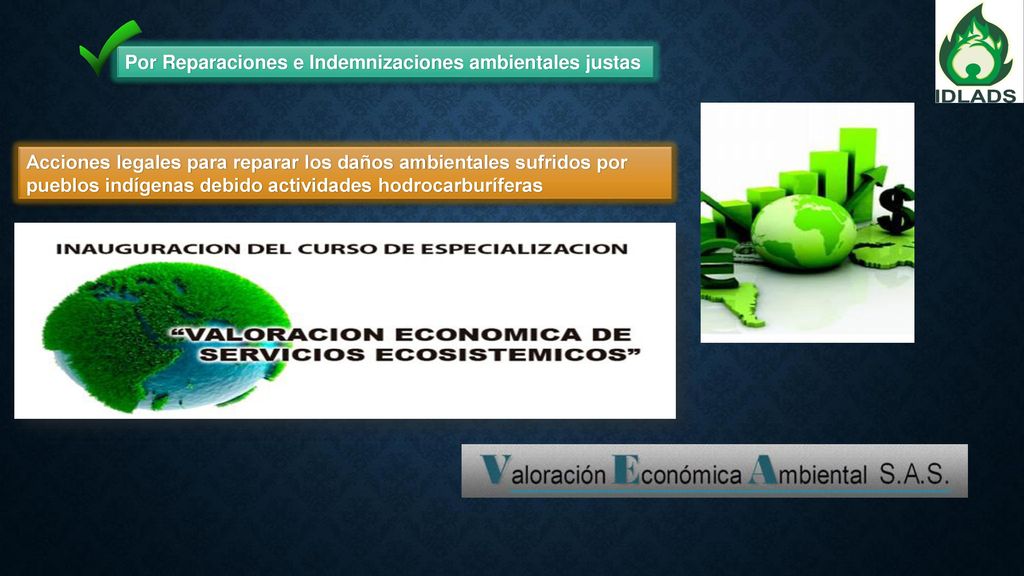 IDLADS

Por Reparaciones e Indemnizaciones ambientales justas

Acciones legales para reparar los daños ambientales sufridos por pueblos indígenas debido actividades hodrocarburíferas

INAUGURACION DEL CURSO DE ESPECIALIZACION

"VALORACION ECONOMICA DE SERVICIOS ECOSISTEMICOS"

Valoración Económica Ambiental S.A.S.